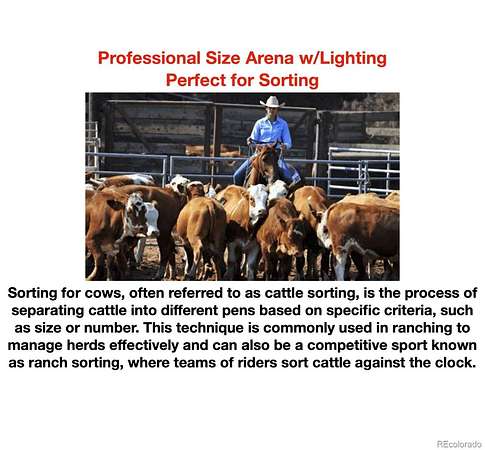 Professional Size Arena w/Lighting
Perfect for Sorting

Sorting for cows, often referred to as cattle sorting, is the process of separating cattle into different pens based on specific criteria, such as size or number. This technique is commonly used in ranching to manage herds effectively and can also be a competitive sport known as ranch sorting, where teams of riders sort cattle against the clock.

REcolorado